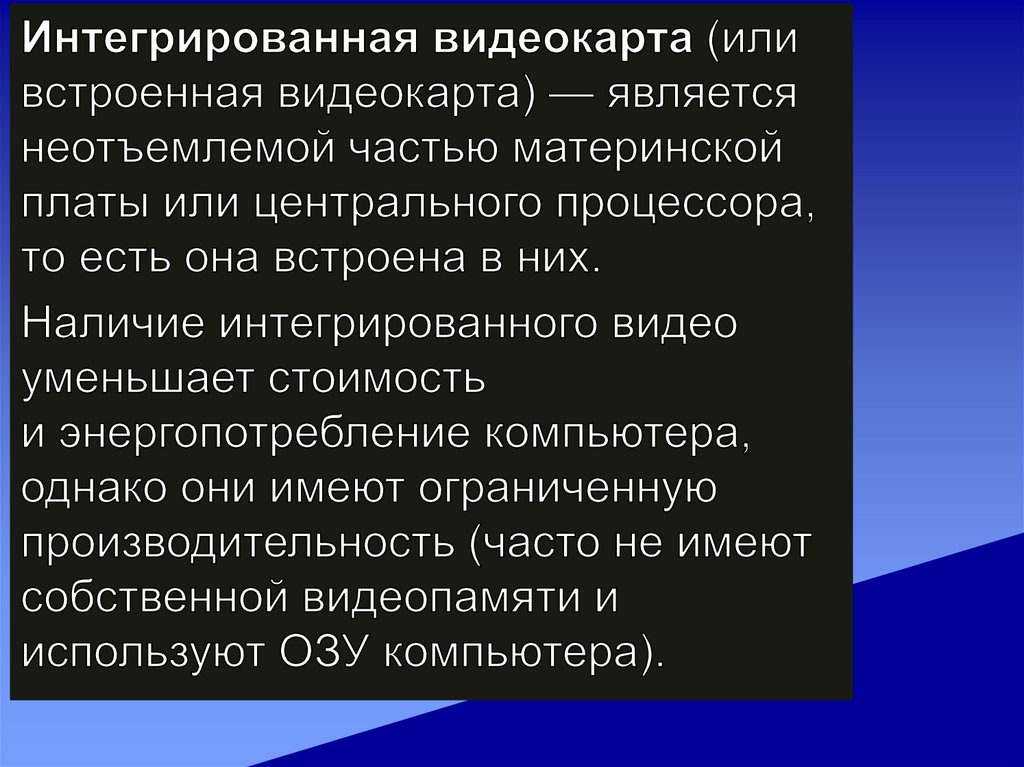 Интегрированная видеокарта (или встроенная видеокарта) — является неотъемлемой частью материнской платы или центрального процессора, то есть она встроена в них.

Наличие интегрированного видео уменьшает стоимость и энергопотребление компьютера, однако они имеют ограниченную производительность (часто не имеют собственной видеопамяти и используют ОЗУ компьютера).